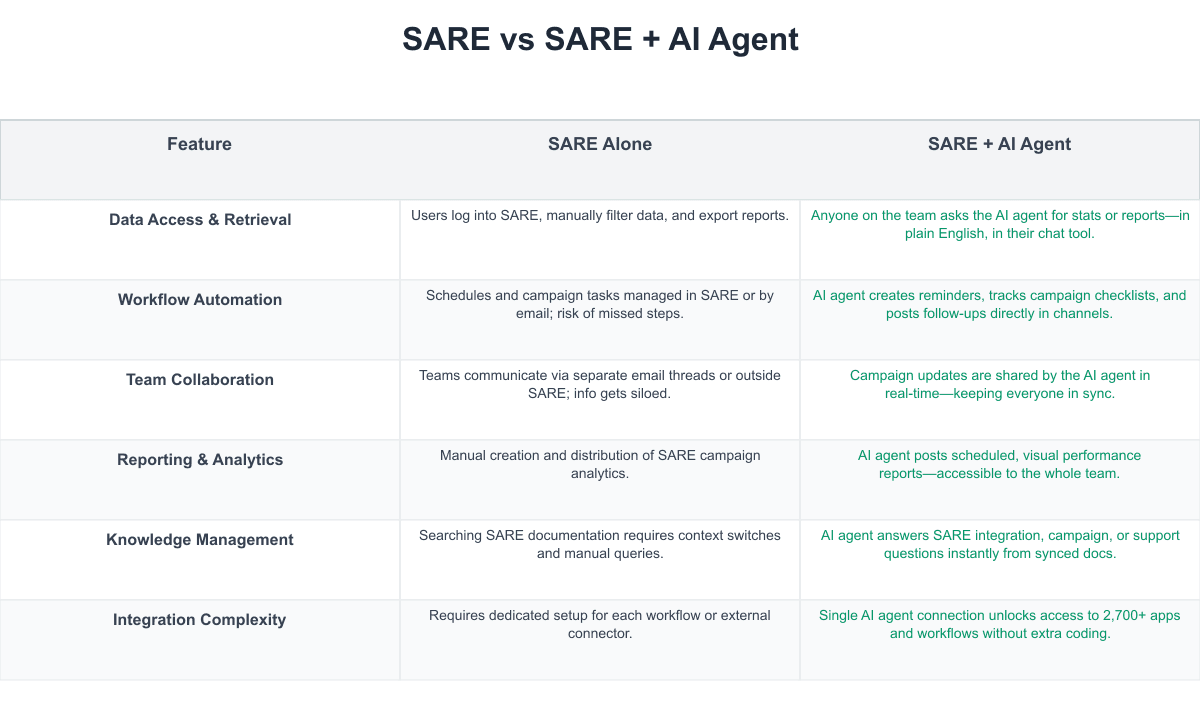 SARE vs SARE + AI Agent

| Feature | SARE Alone | SARE + AI Agent |
|---|---|---|
| Data Access & Retrieval | Users log into SARE, manually filter data, and export reports. | Anyone on the team asks the AI agent for stats or reports—in plain English, in their chat tool. |
| Workflow Automation | Schedules and campaign tasks managed in SARE or by email; risk of missed steps. | AI agent creates reminders, tracks campaign checklists, and posts follow-ups directly in channels. |
| Team Collaboration | Teams communicate via separate email threads or outside SARE; info gets siloed. | Campaign updates are shared by the AI agent in real-time—keeping everyone in sync. |
| Reporting & Analytics | Manual creation and distribution of SARE campaign analytics. | AI agent posts scheduled, visual performance reports—accessible to the whole team. |
| Knowledge Management | Searching SARE documentation requires context switches and manual queries. | AI agent answers SARE integration, campaign, or support questions instantly from synced docs. |
| Integration Complexity | Requires dedicated setup for each workflow or external connector. | Single AI agent connection unlocks access to 2,700+ apps and workflows without extra coding. |